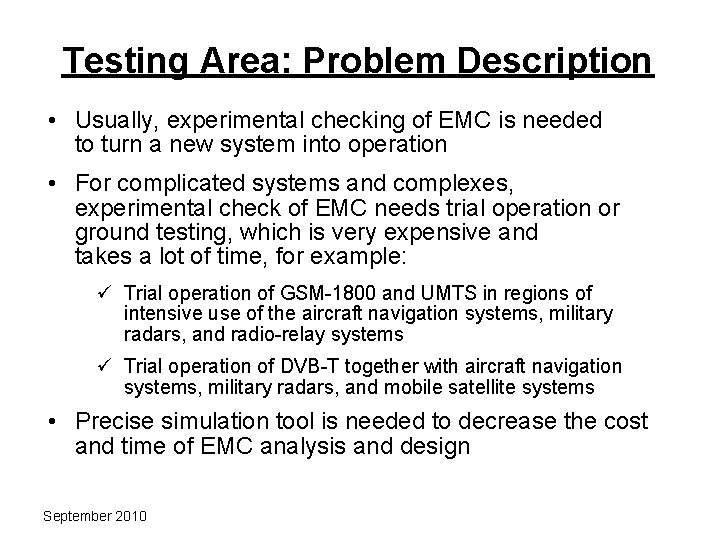 Testing Area: Problem Description

• Usually, experimental checking of EMC is needed to turn a new system into operation

• For complicated systems and complexes, experimental check of EMC needs trial operation or ground testing, which is very expensive and takes a lot of time, for example:

✓ Trial operation of GSM-1800 and UMTS in regions of intensive use of the aircraft navigation systems, military radars, and radio-relay systems

✓ Trial operation of DVB-T together with aircraft navigation systems, military radars, and mobile satellite systems

• Precise simulation tool is needed to decrease the cost and time of EMC analysis and design

September 2010